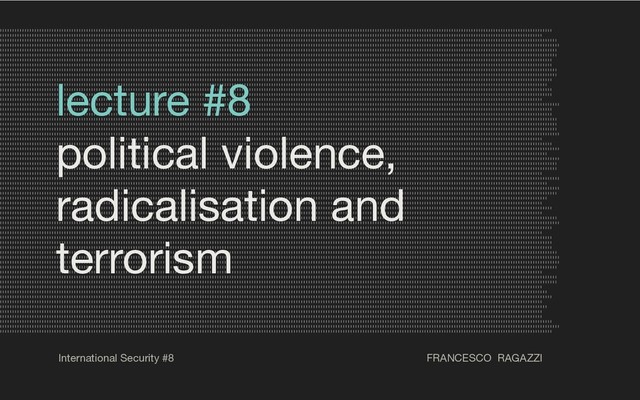 lecture #8
political violence, radicalisation and terrorism

International Security #8

FRANCESCO RAGAZZI